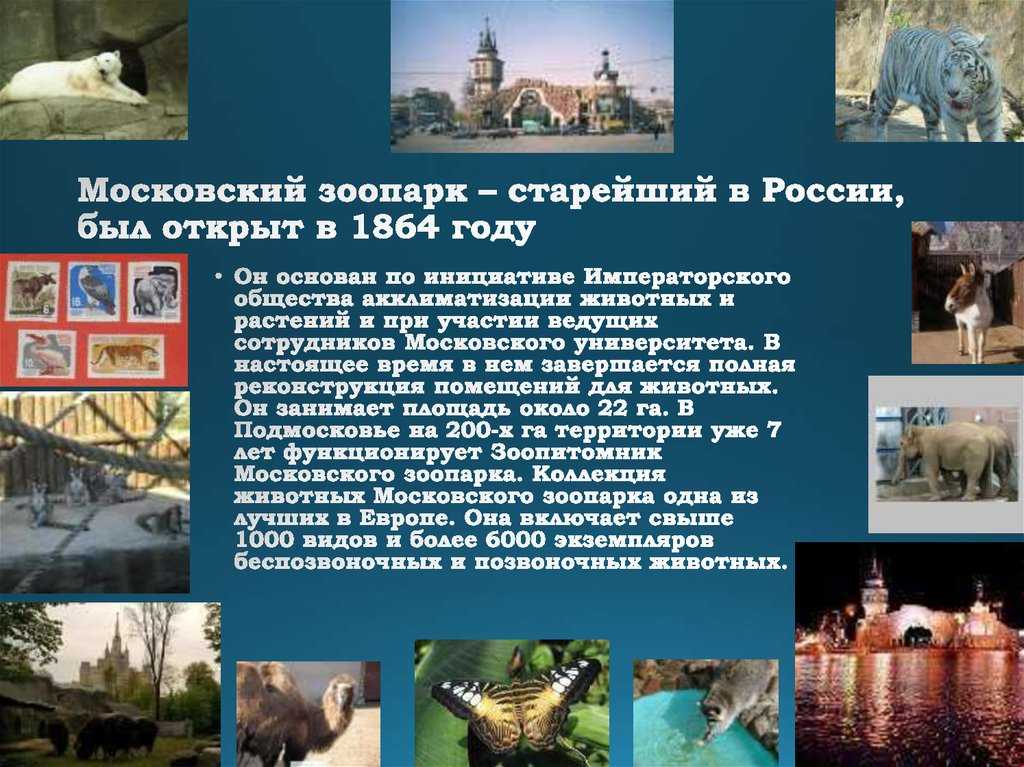 Московский зоопарк – старейший в России, был открыт в 1864 году

• Он основан по инициативе Императорского общества акклиматизации животных и растений и при участии ведущих сотрудников Московского университета. В настоящее время в нем завершается полная реконструкция помещений для животных. Он занимает площадь около 22 га. В Подмосковье на 200-х га территории уже 7 лет функционирует Зоопитомник Московского зоопарка. Коллекция животных Московского зоопарка одна из лучших в Европе. Она включает свыше 1000 видов и более 6000 экземпляров беспозвоночных и позвоночных животных.